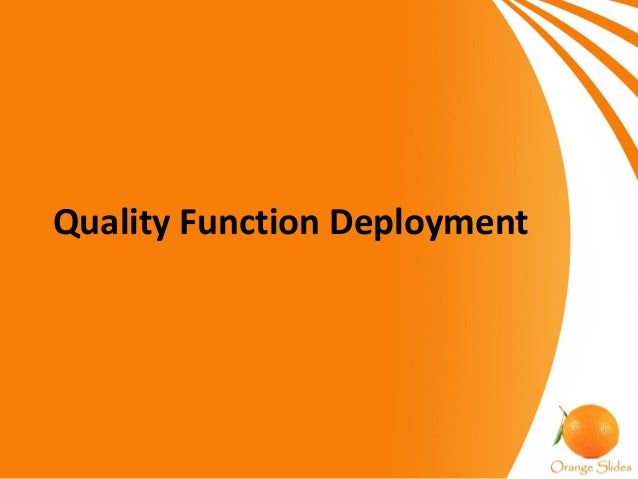 Quality Function Deployment

Orange Slides